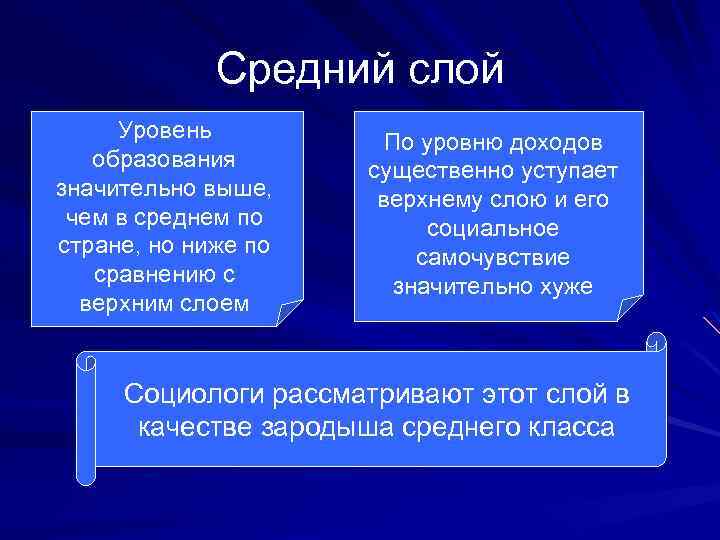 Средний слой

Уровень образования значительно выше, чем в среднем по стране, но ниже по сравнению с верхним слоем

По уровню доходов существенно уступает верхнему слою и его социальное самочувствие значительно хуже

Социологи рассматривают этот слой в качестве зародыша среднего класса